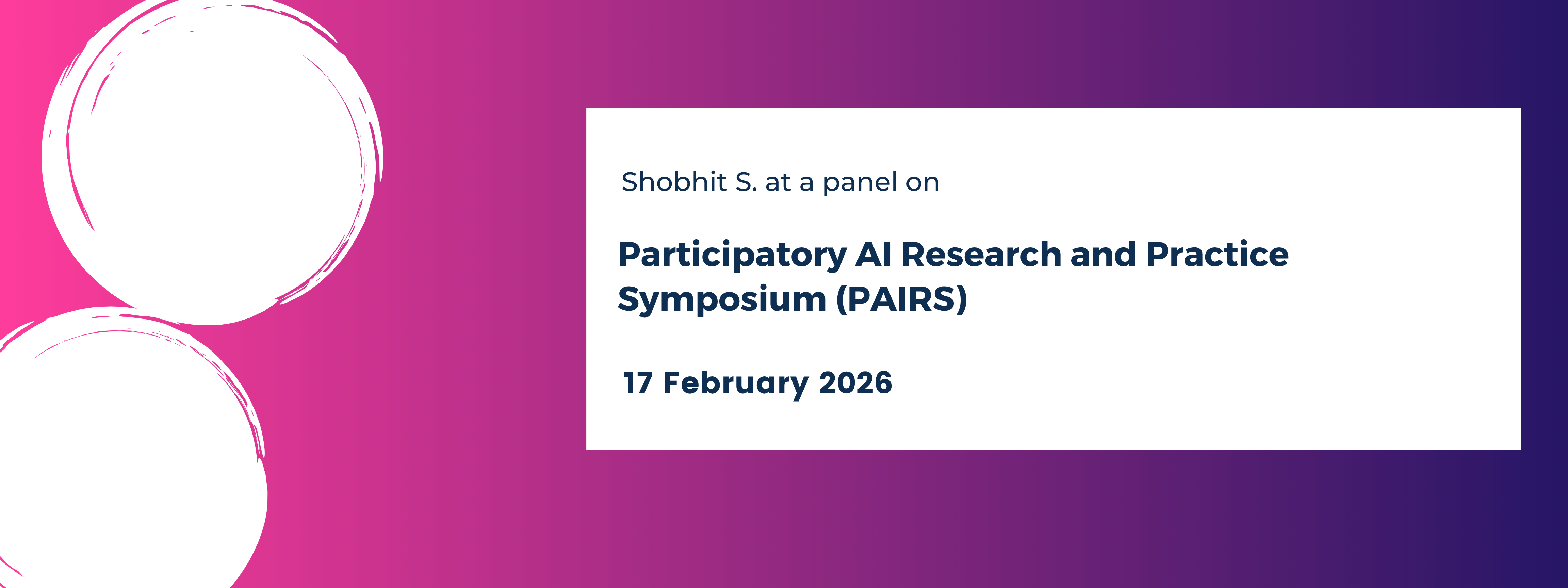 Shobhit S. at a panel on

Participatory AI Research and Practice Symposium (PAIRS)

17 February 2026